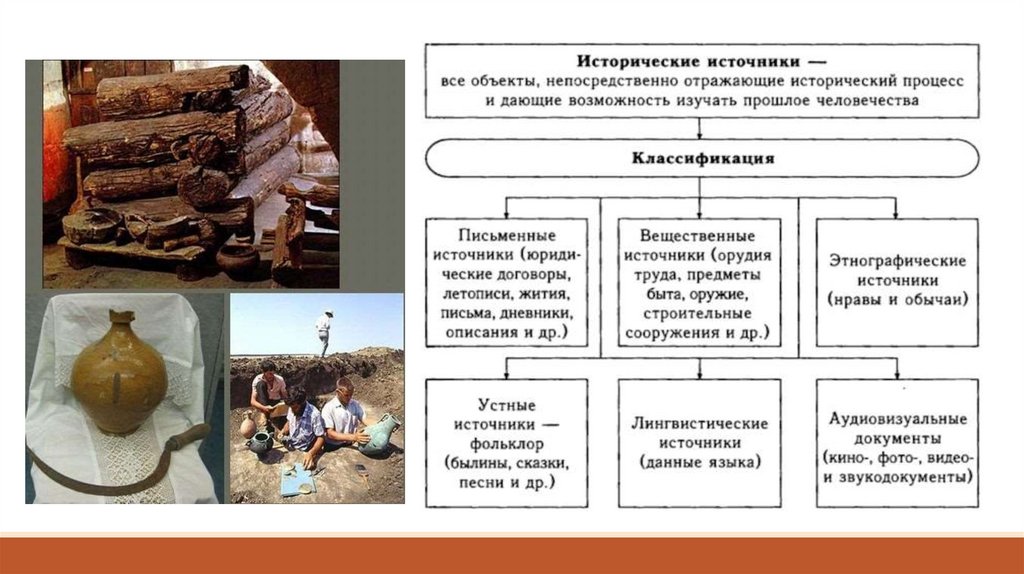 Исторические источники — все объекты, непосредственно отражающие исторический процесс и дающие возможность изучать прошлое человечества

Классификация

Письменные источники (юридические договоры, летописи, жития, письма, дневники, описания и др.)

Вещественные источники (орудия труда, предметы быта, оружие, строительные сооружения и др.)

Этнографические источники (нравы и обычаи)

Устные источники — фольклор (былины, сказки, песни и др.)

Лингвистические источники (данные языка)

Аудиовизуальные документы (кино-, фото-, видео- и звукодокументы)